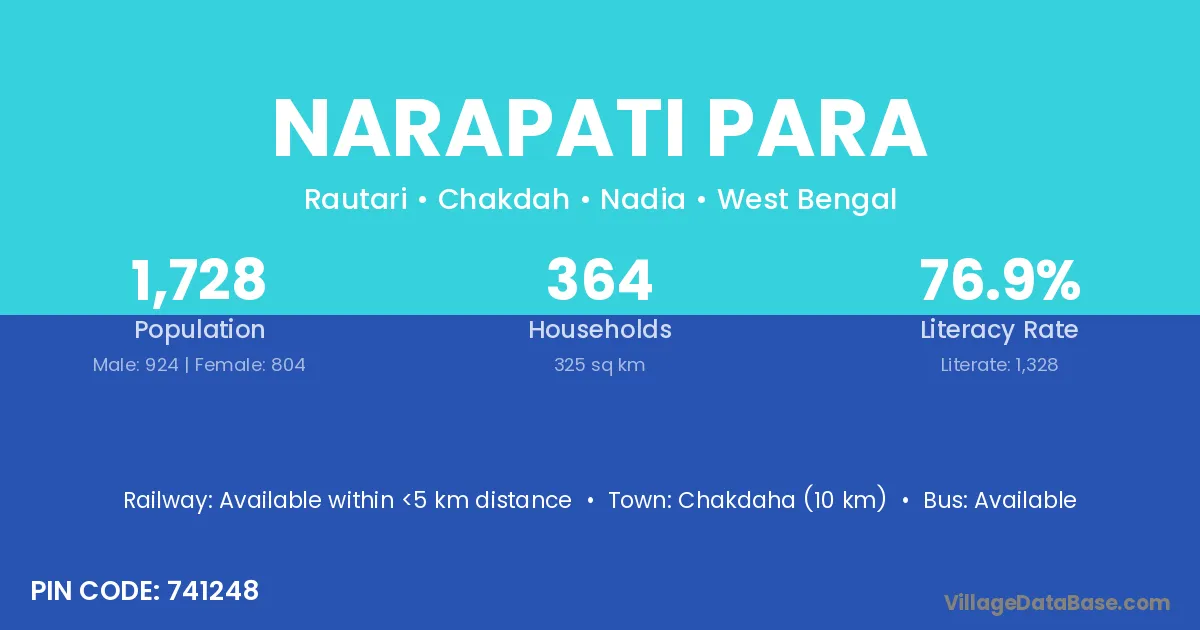 NARAPATI PARA

Rautari • Chakdah • Nadia • West Bengal

1,728
Population
Male: 924 | Female: 804

364
Households
325 sq km

76.9%
Literacy Rate
Literate: 1,328

Railway: Available within <5 km distance • Town: Chakdaha (10 km) • Bus: Available

PIN CODE: 741248

VillageDataBase.com